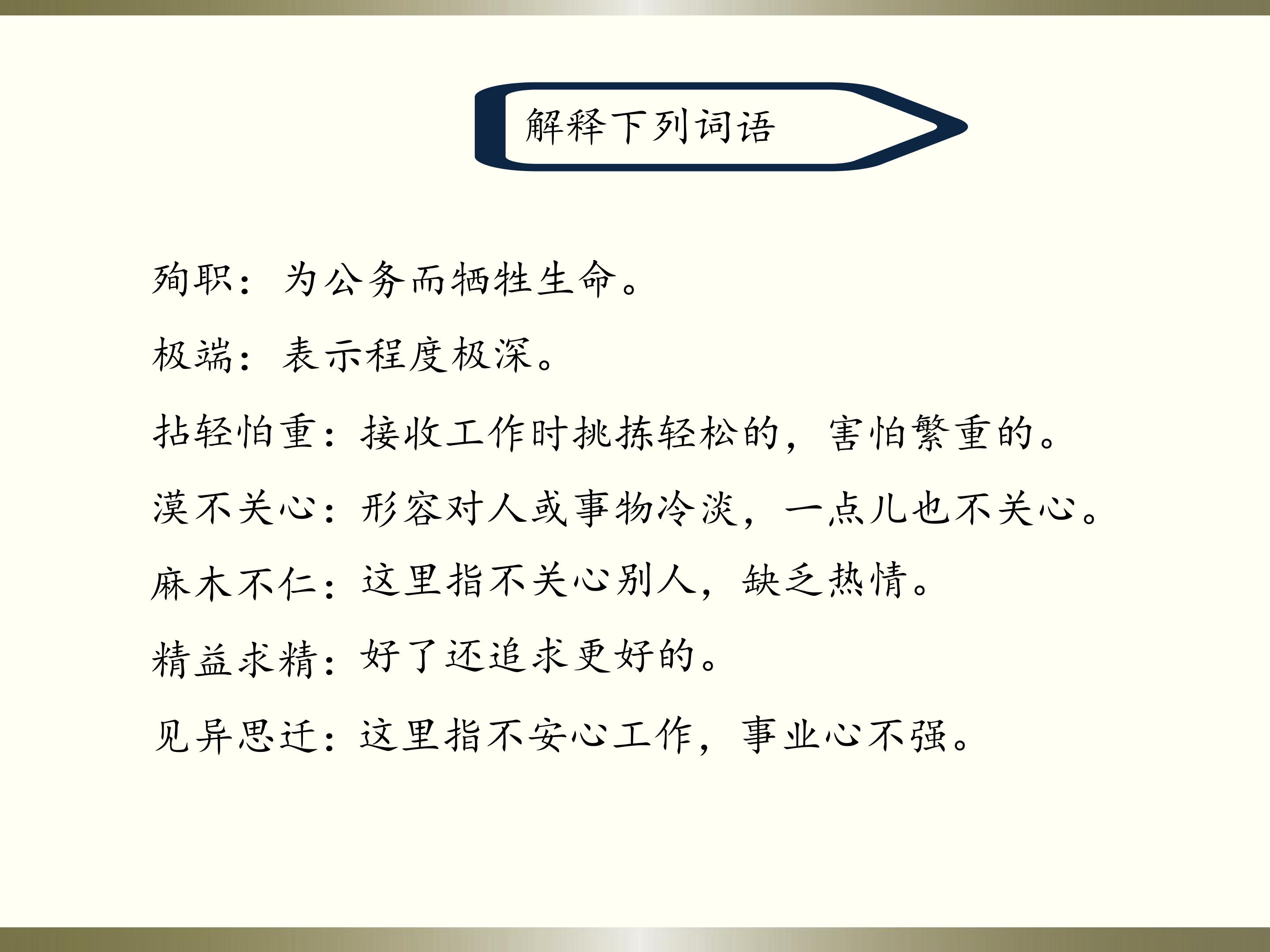 解释下列词语

殉职：为公务而牺牲生命。

极端：表示程度极深。

拈轻怕重：接收工作时挑拣轻松的，害怕繁重的。

漠不关心：形容对人或事物冷淡，一点儿也不关心。

麻木不仁：这里指不关心别人，缺乏热情。

精益求精：好了还追求更好的。

见异思迁：这里指不安心工作，事业心不强。